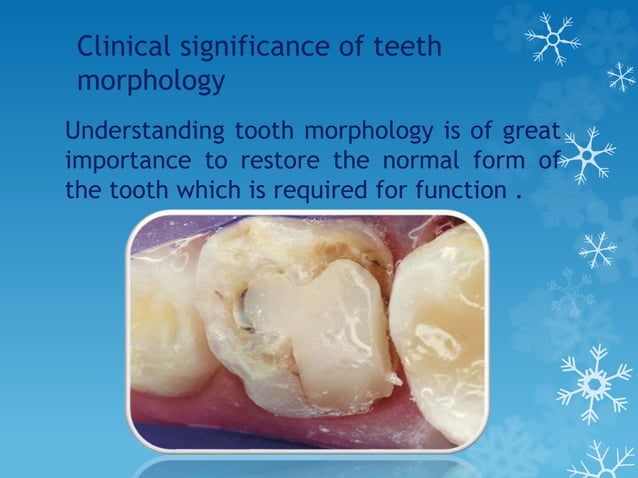 Clinical significance of teeth morphology

Understanding tooth morphology is of great importance to restore the normal form of the tooth which is required for function .